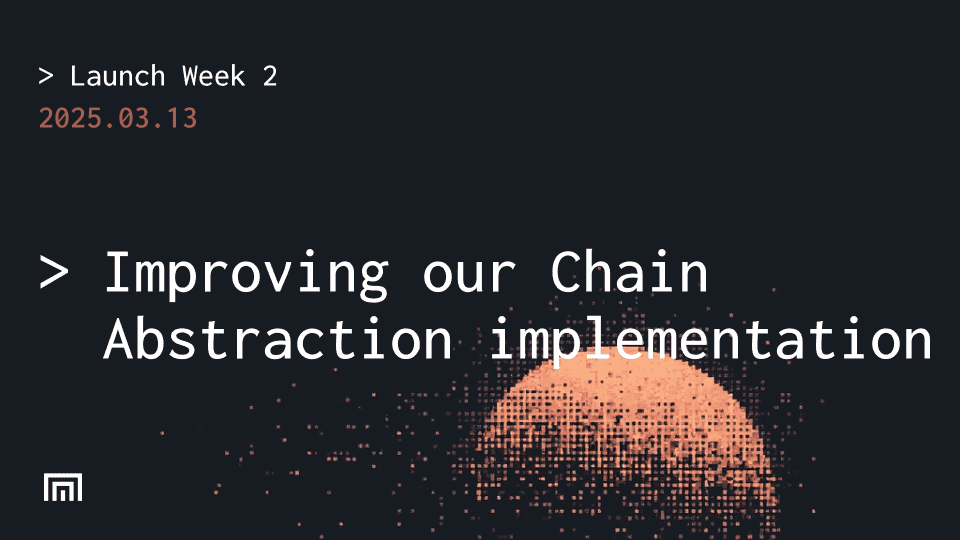 > Launch Week 2
2025.03.13

> Improving our Chain Abstraction implementation